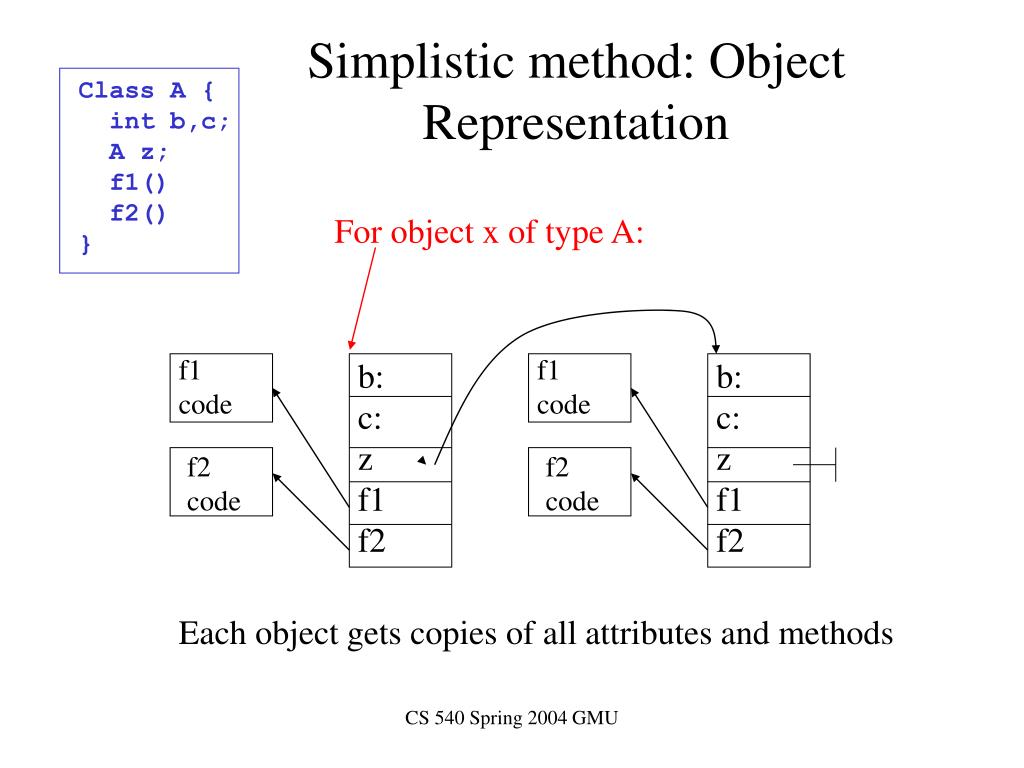 Class A {
  int b,c;
  A z;
  f1()
  f2()
}

Simplistic method: Object Representation

For object x of type A:

f1 code

f2 code

b:
c:
z
f1
f2

f1 code

f2 code

b:
c:
z
f1
f2

Each object gets copies of all attributes and methods

CS 540 Spring 2004 GMU